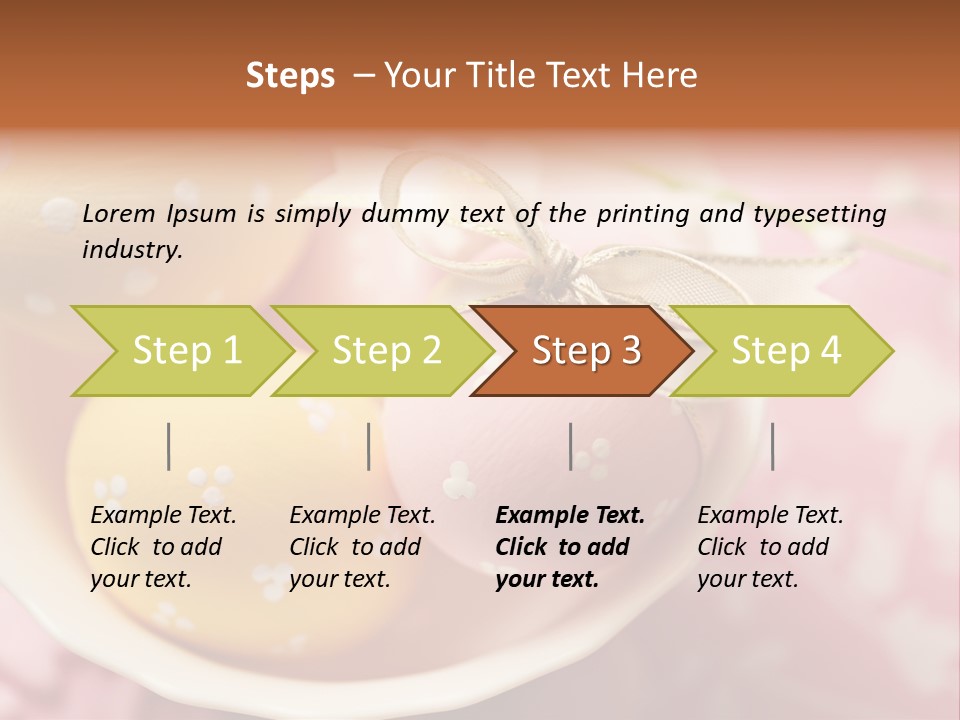 Steps – Your Title Text Here

Lorem Ipsum is simply dummy text of the printing and typesetting industry.

Step 1

Step 2

Step 3

Step 4

Example Text. Click to add your text.

Example Text. Click to add your text.

Example Text. Click to add your text.

Example Text. Click to add your text.